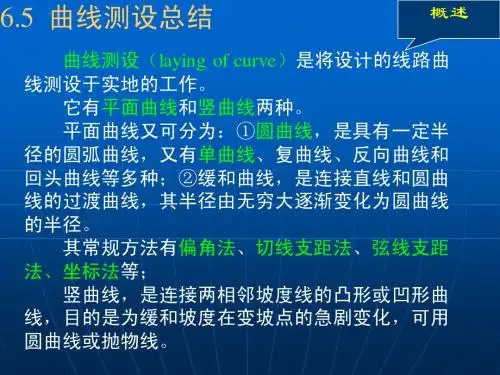 6.5 曲线测设总结

概述

曲线测设（laying of curve）是将设计的线路曲线测设于实地的工作。

它有平面曲线和竖曲线两种。

平面曲线又可分为：①圆曲线，是具有一定半径的圆弧曲线，又有单曲线、复曲线、反向曲线和回头曲线等多种；②缓和曲线，是连接直线和圆曲线的过渡曲线，其半径由无穷大逐渐变化为圆曲线的半径。

其常规方法有偏角法、切线支距法、弦线支距法、坐标法等；

竖曲线，是连接两相邻坡度线的凸形或凹形曲线，目的是为缓和坡度在变坡点的急剧变化，可用圆曲线或抛物线。